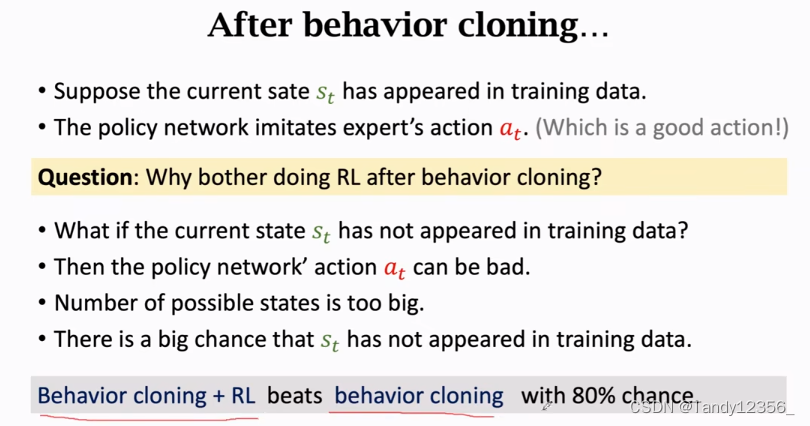 After behavior cloning…

• Suppose the current sate $s_t$ has appeared in training data.
• The policy network imitates expert's action $a_t$. (Which is a good action!)

Question: Why bother doing RL after behavior cloning?

• What if the current state $s_t$ has not appeared in training data?
• Then the policy network' action $a_t$ can be bad.
• Number of possible states is too big.
• There is a big chance that $s_t$ has not appeared in training data.

Behavior cloning + RL beats behavior cloning with 80% chance.

CSDN @Tandy12356_